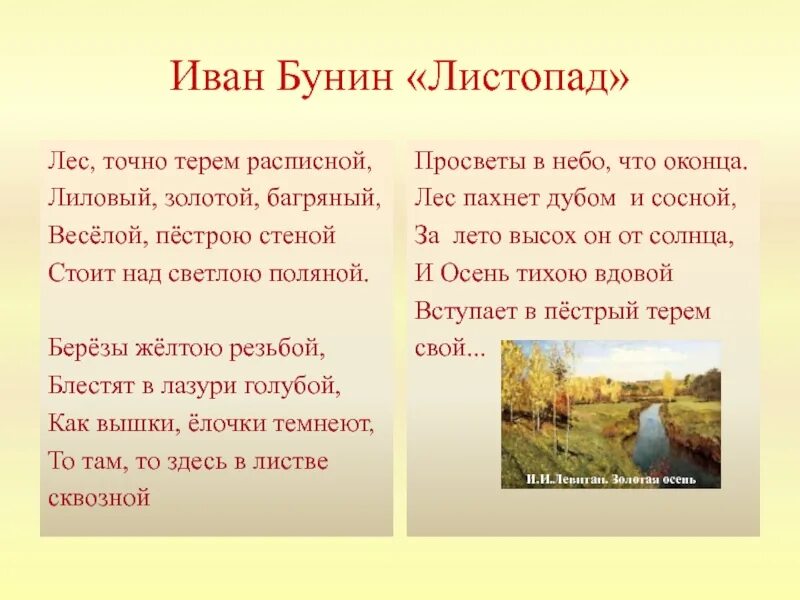 Иван Бунин «Листопад»

Лес, точно терем расписной,
Лиловый, золотой, багряный,
Весёлой, пёстрою стеной
Стоит над светлою поляной.

Берёзы жёлтою резьбой,
Блестят в лазури голубой,
Как вышки, ёлочки темнеют,
То там, то здесь в листве сквозной

Просветы в небо, что оконца.
Лес пахнет дубом и сосной,
За лето высох он от солнца,
И Осень тихою вдовой
Вступает в пёстрый терем свой...

И.И.Левитан. Золотая осень